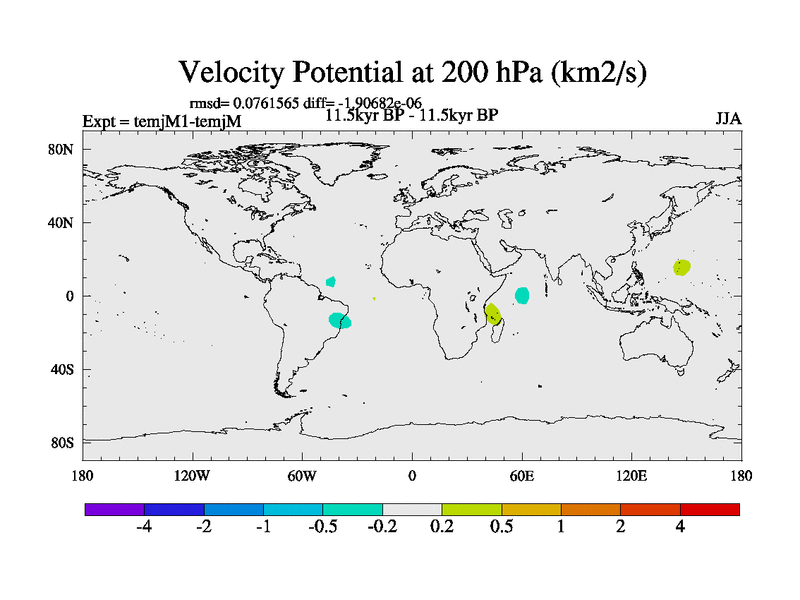 Velocity Potential at 200 hPa (km2/s)

rmsd= 0.0761565 diff= -1.90682e-06

Expt = temjM1-temjM

11.5kyr BP - 11.5kyr BP

JJA

80N

40N

0

40S

80S

180

120W

60W

0

60E

120E

180

-4

-2

-1

-0.5

-0.2

0.2

0.5

1

2

4